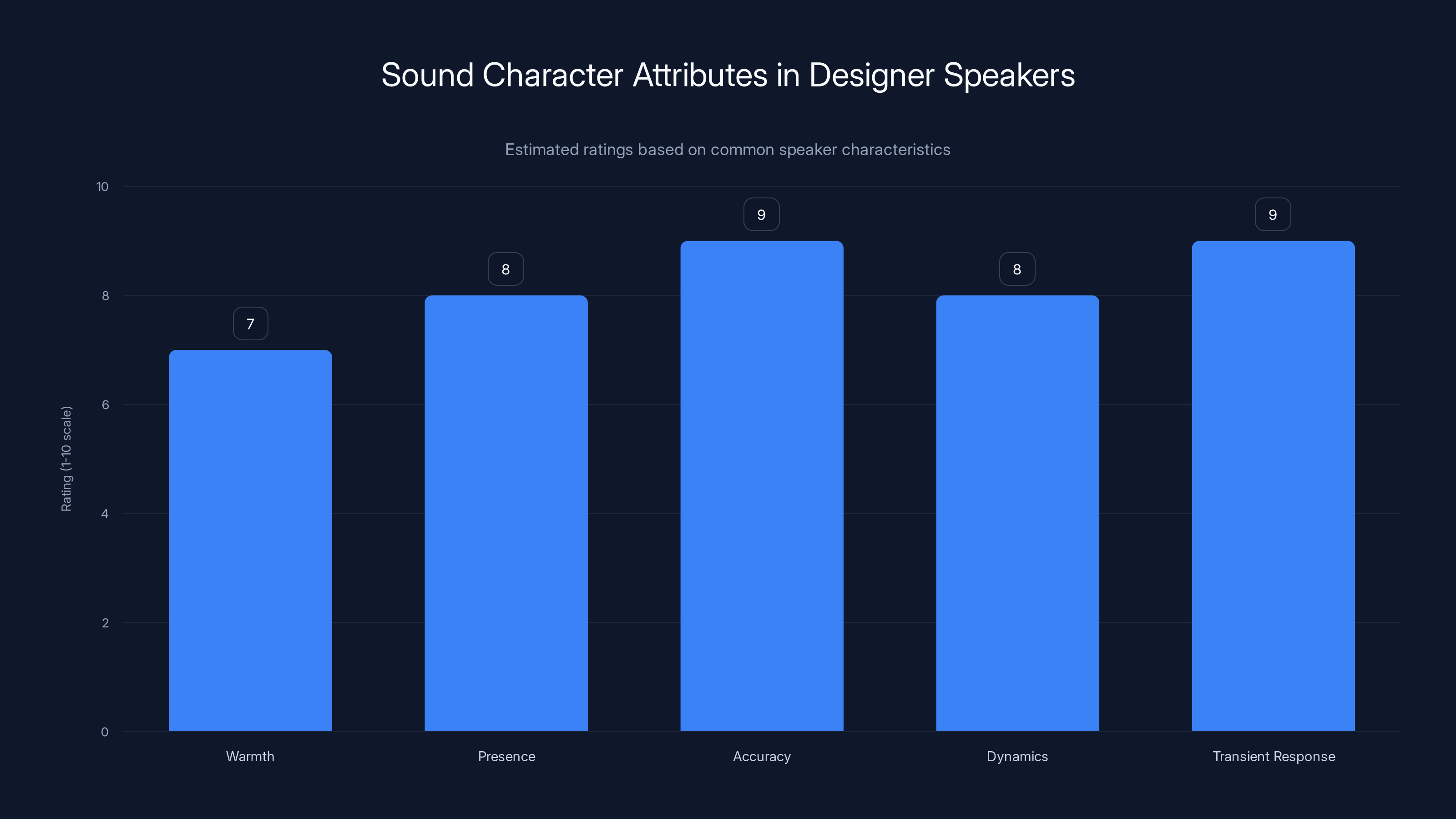 Sound Character Attributes in Designer Speakers

Estimated ratings based on common speaker characteristics

Rating (1-10 scale)

10
8
6
4
2
0

7
8
9
8
9

Warmth
Presence
Accuracy
Dynamics
Transient Response